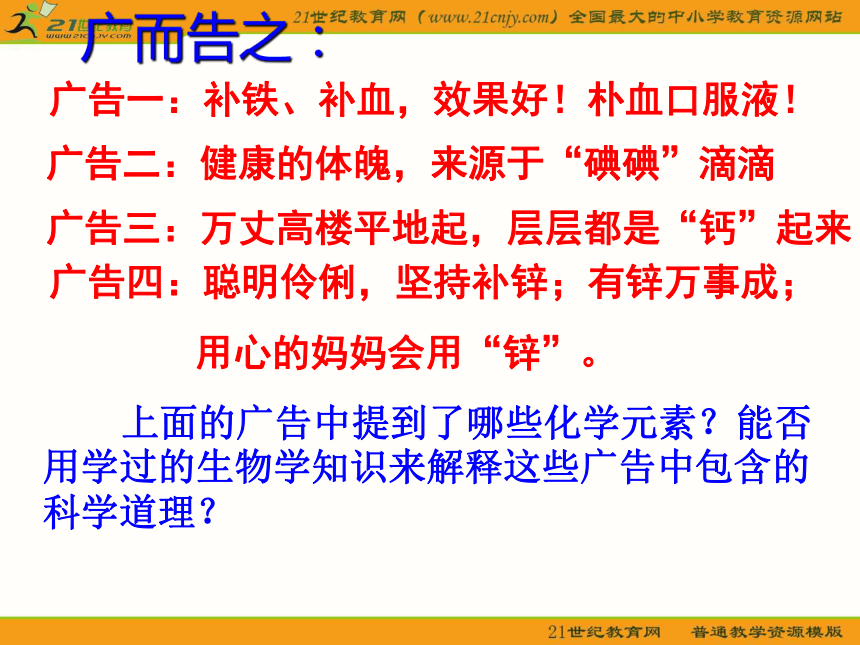 21世纪教育 www.21cnjy.com

21世纪教育网（www.21cnjy.com）全国最大的中小学教育资源网站

广而告之：

广告一：补铁、补血，效果好！朴血口服液！

广告二：健康的体魄，来源于“碘碘”滴滴

广告三：万丈高楼平地起，层层都是“钙”起来

广告四：聪明伶俐，坚持补锌；有锌万事成；

用心的妈妈会用“锌”。

上面的广告中提到了哪些化学元素？能否用学过的生物学知识来解释这些广告中包含的科学道理？

21世纪教育网　普通教学资源模版